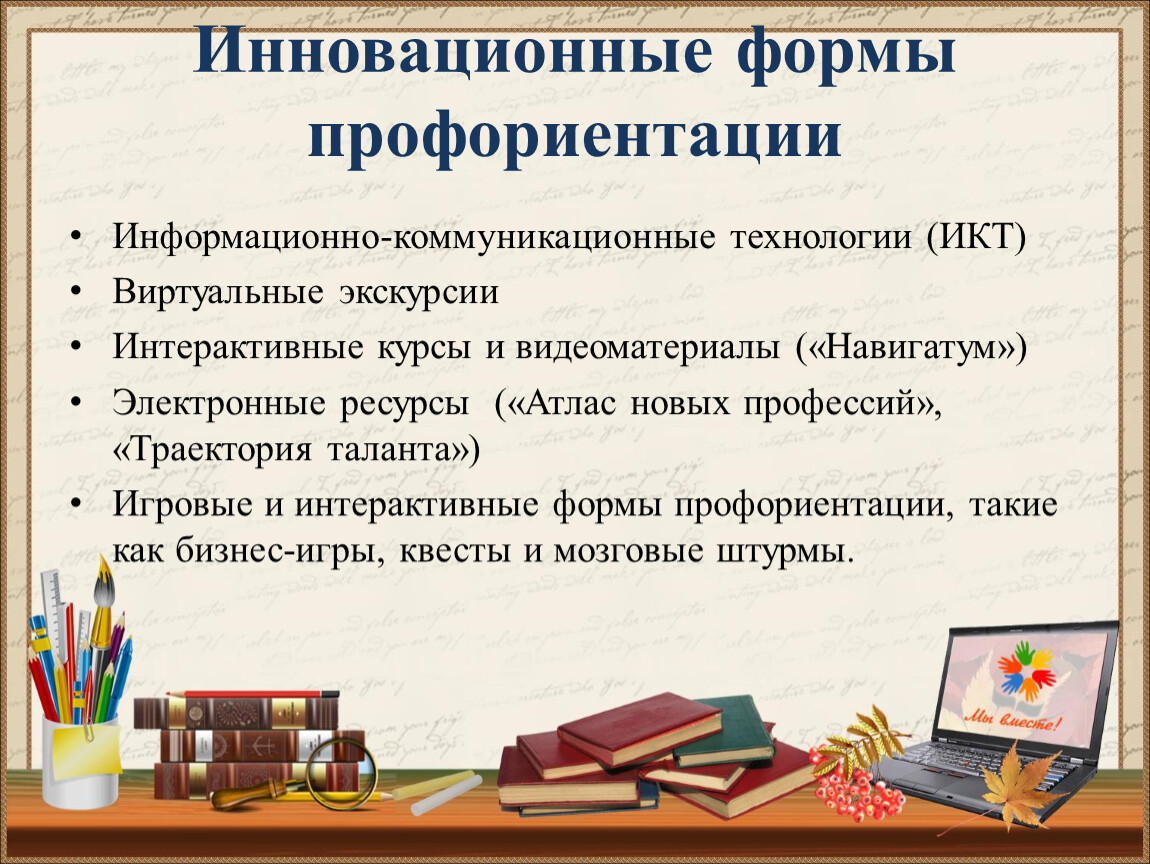 Инновационные формы профориентации

• Информационно-коммуникационные технологии (ИКТ)
• Виртуальные экскурсии
• Интерактивные курсы и видеоматериалы («Навигатум»)
• Электронные ресурсы («Атлас новых профессий», «Траектория таланта»)
• Игровые и интерактивные формы профориентации, такие как бизнес-игры, квесты и мозговые штурмы.

Мы вместе!